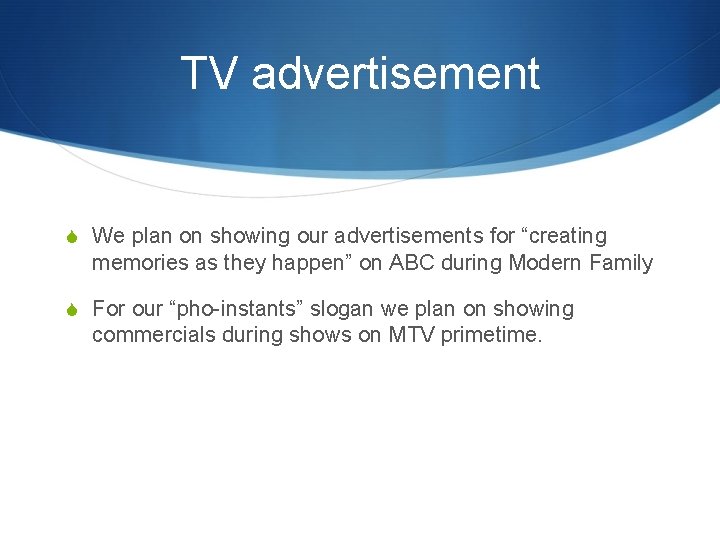 TV advertisement

We plan on showing our advertisements for “creating memories as they happen” on ABC during Modern Family

For our “pho-instants” slogan we plan on showing commercials during shows on MTV primetime.